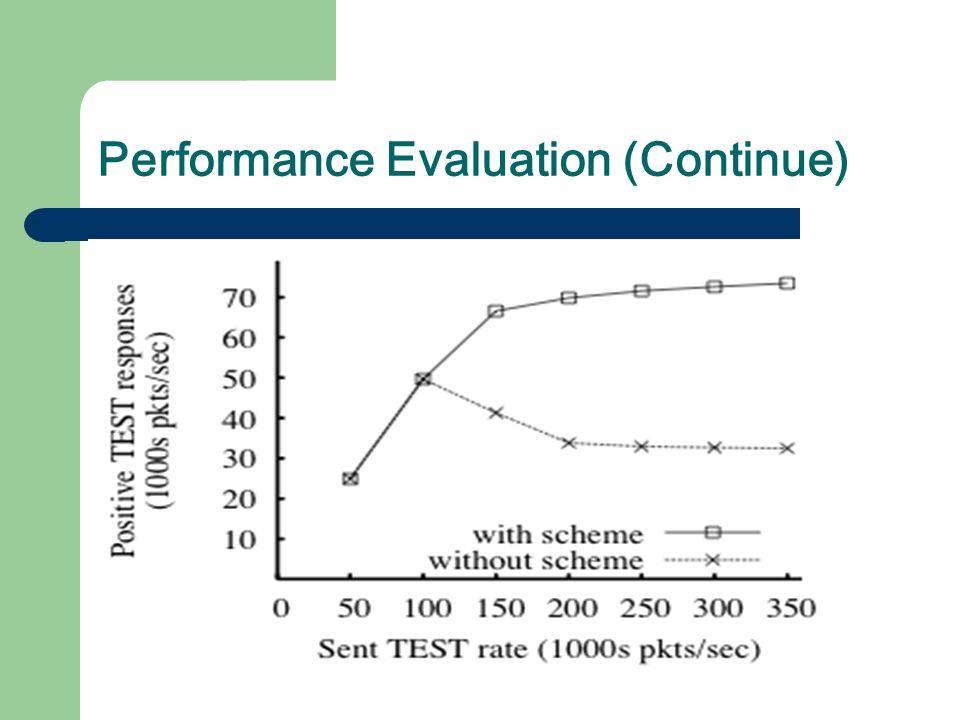 Performance Evaluation (Continue)

Positive TEST responses (1000s pkts/sec)

70
60
50
40
30
20
10

with scheme
without scheme

0 50 100 150 200 250 300 350

Sent TEST rate (1000s pkts/sec)